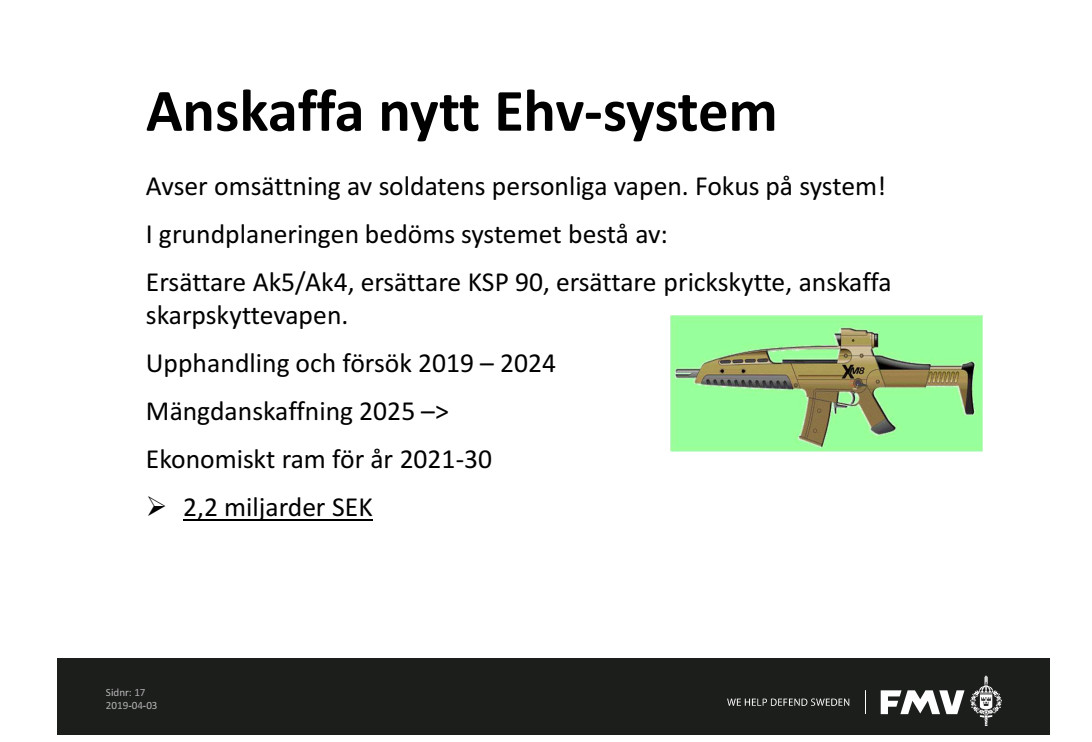 Anskaffa nytt Ehv-system

Avser omsättning av soldatens personliga vapen. Fokus på system!

I grundplaneringen bedöms systemet bestå av:

Ersättare Ak5/Ak4, ersättare KSP 90, ersättare prickskytte, anskaffa skarpskyttevapen.

Upphandling och försök 2019 – 2024

Mängdanskaffning 2025 –>

Ekonomiskt ram för år 2021-30

➢ 2,2 miljarder SEK

XM8

Sidnr: 17
2019-04-03

WE HELP DEFEND SWEDEN FMV